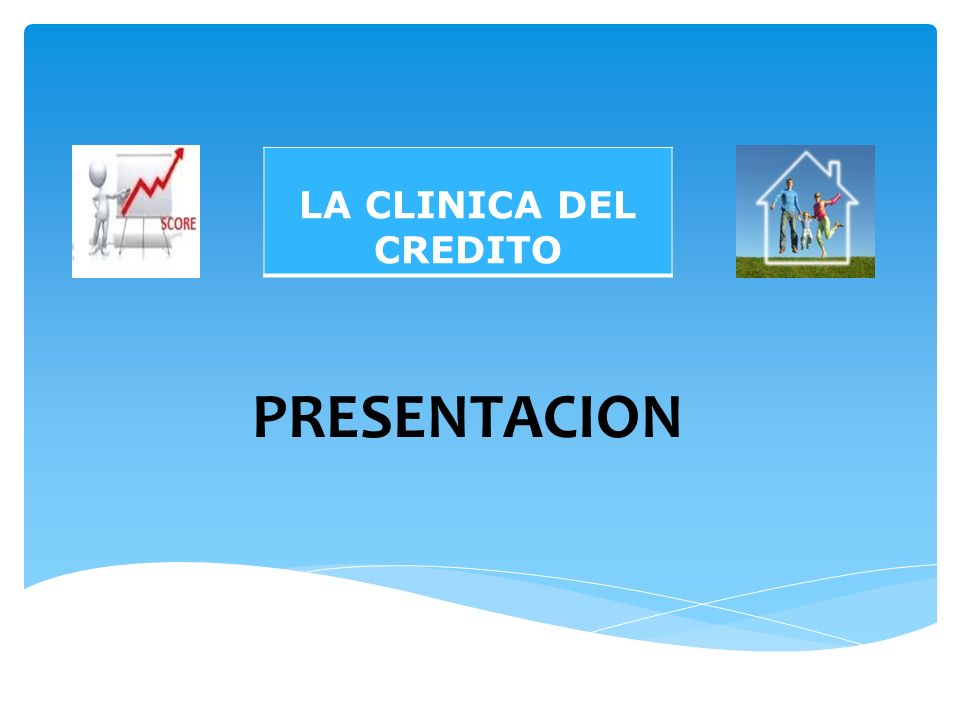 SCORE

LA CLINICA DEL CREDITO

PRESENTACION